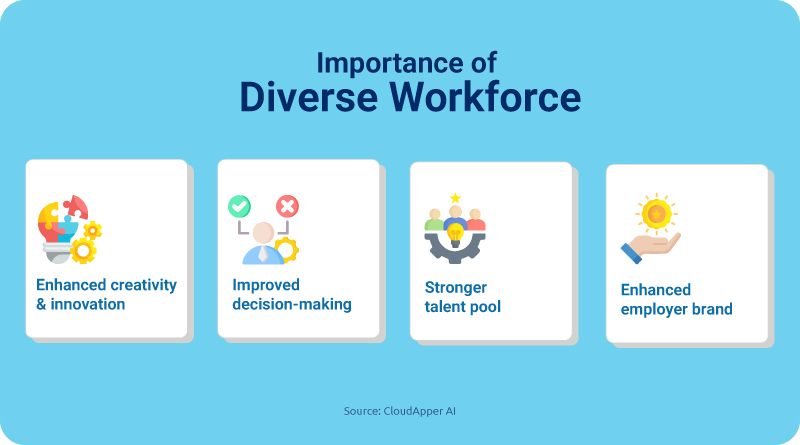 Importance of
Diverse Workforce

Enhanced creativity & innovation

Improved decision-making

Stronger talent pool

Enhanced employer brand

Source: CloudApper AI